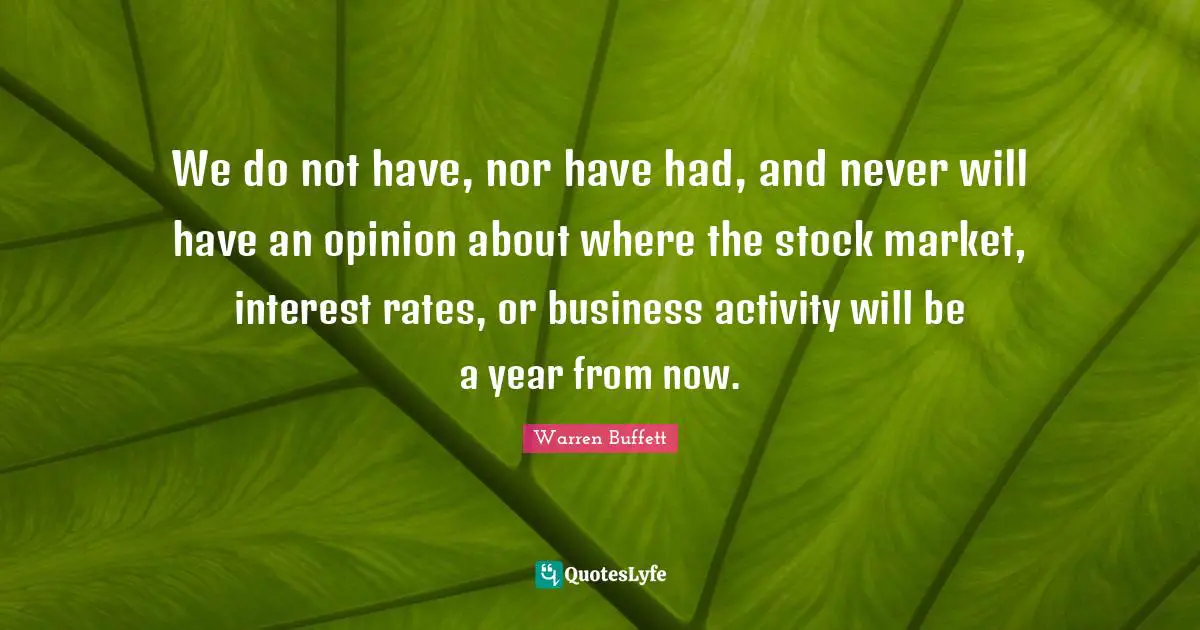 We do not have, nor have had, and never will have an opinion about where the stock market, interest rates, or business activity will be a year from now.

Warren Buffett

QuotesLyfe